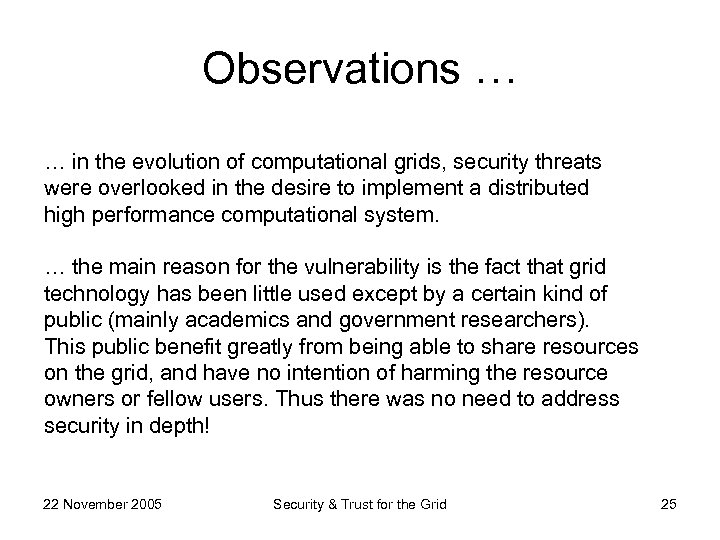 Observations …

… in the evolution of computational grids, security threats were overlooked in the desire to implement a distributed high performance computational system.

… the main reason for the vulnerability is the fact that grid technology has been little used except by a certain kind of public (mainly academics and government researchers). This public benefit greatly from being able to share resources on the grid, and have no intention of harming the resource owners or fellow users. Thus there was no need to address security in depth!

22 November 2005

Security & Trust for the Grid

25